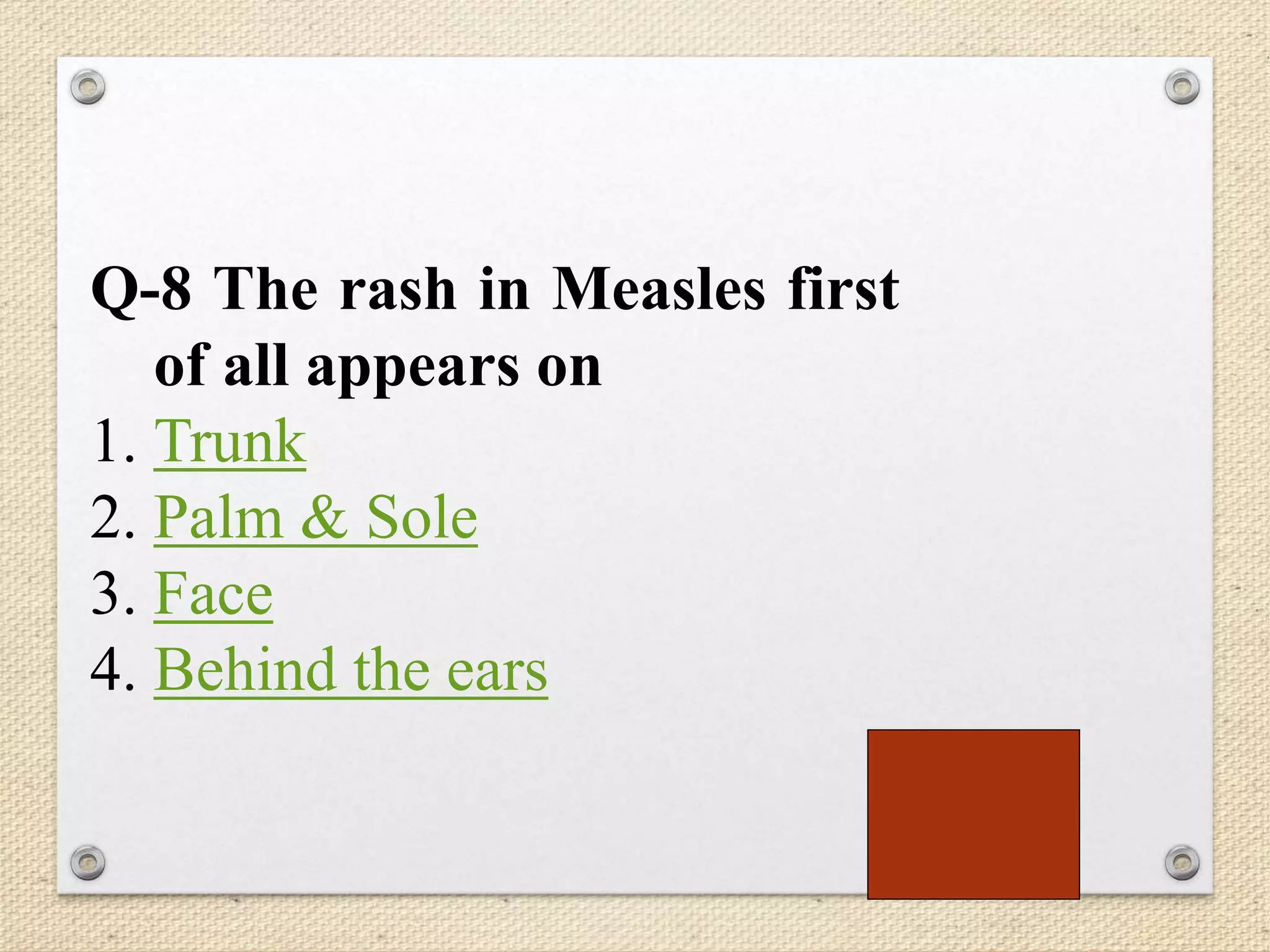 Q-8 The rash in Measles first of all appears on

1. Trunk
2. Palm & Sole
3. Face
4. Behind the ears